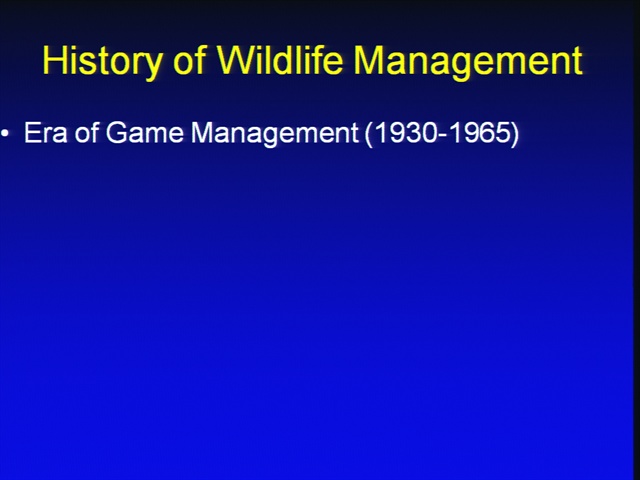 History of Wildlife Management

• Era of Game Management (1930-1965)